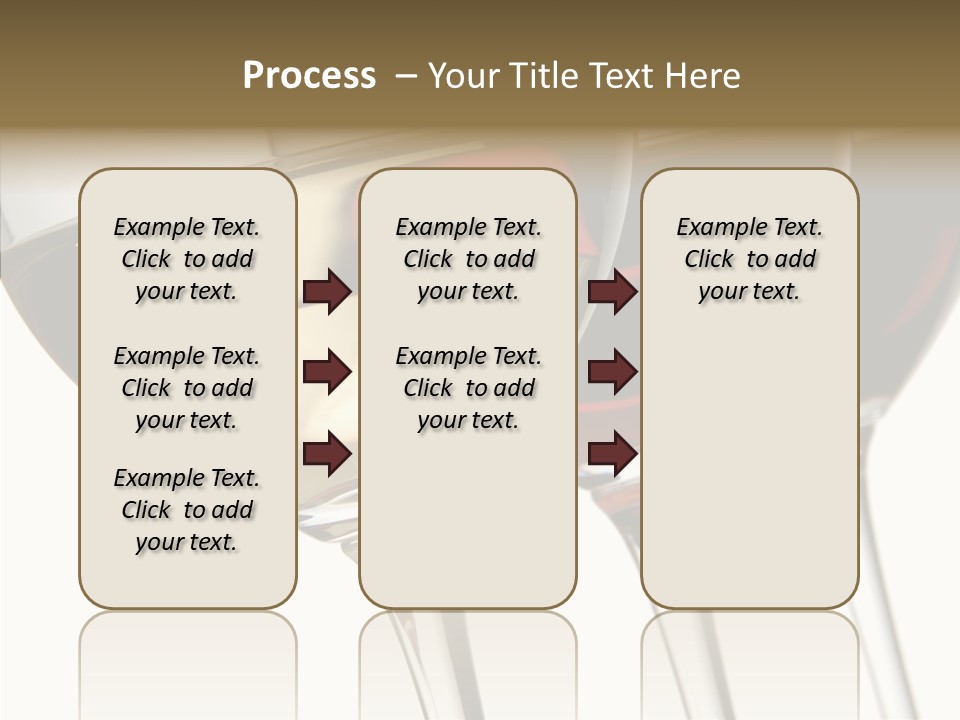 Process – Your Title Text Here

Example Text. Click to add your text.

Example Text. Click to add your text.

Example Text. Click to add your text.

Example Text. Click to add your text.

Example Text. Click to add your text.

Example Text. Click to add your text.